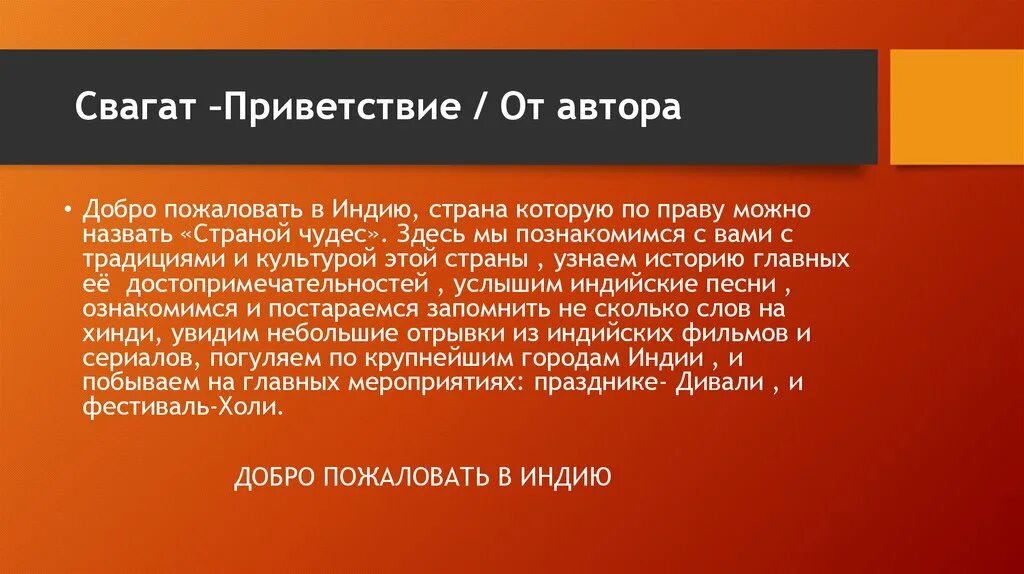 Свагат –Приветствие / От автора

• Добро пожаловать в Индию, страна которую по праву можно назвать «Страной чудес». Здесь мы познакомимся с вами с традициями и культурой этой страны , узнаем историю главных её достопримечательностей , услышим индийские песни , ознакомимся и постараемся запомнить не сколько слов на хинди, увидим небольшие отрывки из индийских фильмов и сериалов, погуляем по крупнейшим городам Индии , и побываем на главных мероприятиях: празднике- Дивали , и фестиваль-Холи.

ДОБРО ПОЖАЛОВАТЬ В ИНДИЮ